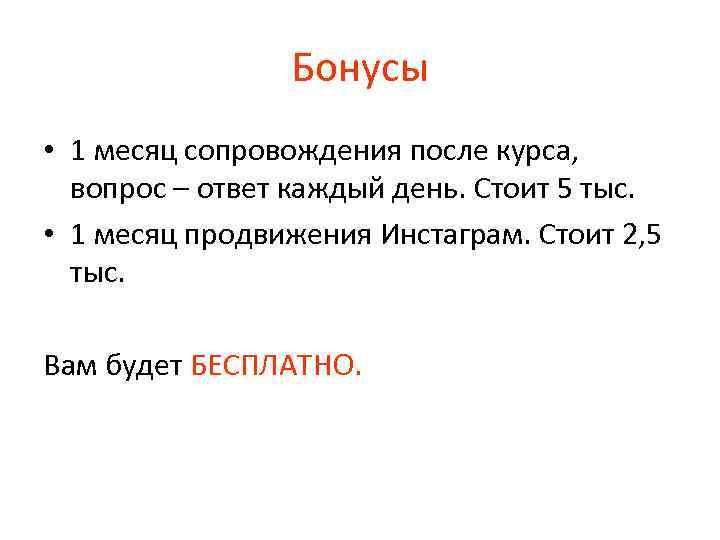 Бонусы

• 1 месяц сопровождения после курса, вопрос – ответ каждый день. Стоит 5 тыс.
• 1 месяц продвижения Инстаграм. Стоит 2,5 тыс.

Вам будет БЕСПЛАТНО.